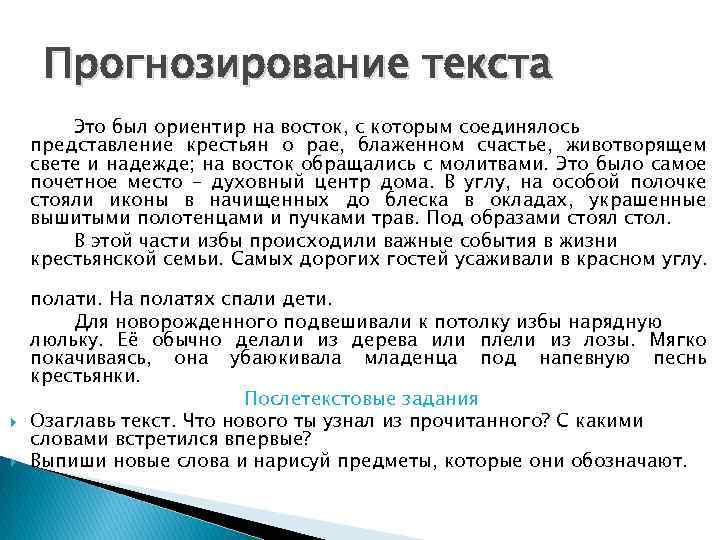 Прогнозирование текста

Это был ориентир на восток, с которым соединялось представление крестьян о рае, блаженном счастье, животворящем свете и надежде; на восток обращались с молитвами. Это было самое почетное место – духовный центр дома. В углу, на особой полочке стояли иконы в начищенных до блеска в окладах, украшенные вышитыми полотенцами и пучками трав. Под образами стоял стол.

В этой части избы происходили важные события в жизни крестьянской семьи. Самых дорогих гостей усаживали в красном углу.

полати. На полатях спали дети.

Для новорожденного подвешивали к потолку избы нарядную люльку. Её обычно делали из дерева или плели из лозы. Мягко покачиваясь, она убаюкивала младенца под напевную песнь крестьянки.

Послетекстовые задания

Озаглавь текст. Что нового ты узнал из прочитанного? С какими словами встретился впервые?

Выпиши новые слова и нарисуй предметы, которые они обозначают.